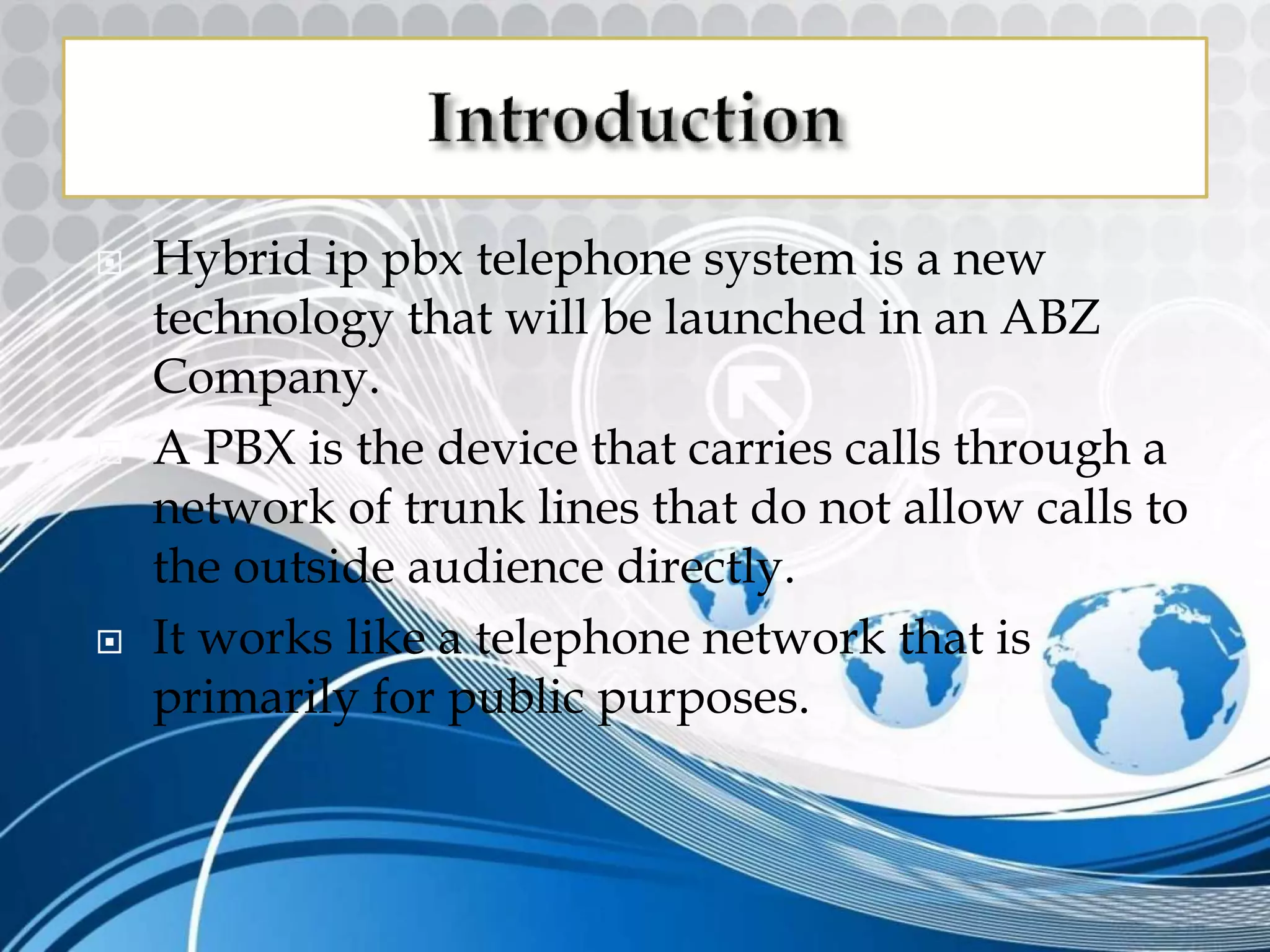 Introduction

Hybrid ip pbx telephone system is a new technology that will be launched in an ABZ Company.

A PBX is the device that carries calls through a network of trunk lines that do not allow calls to the outside audience directly.

It works like a telephone network that is primarily for public purposes.